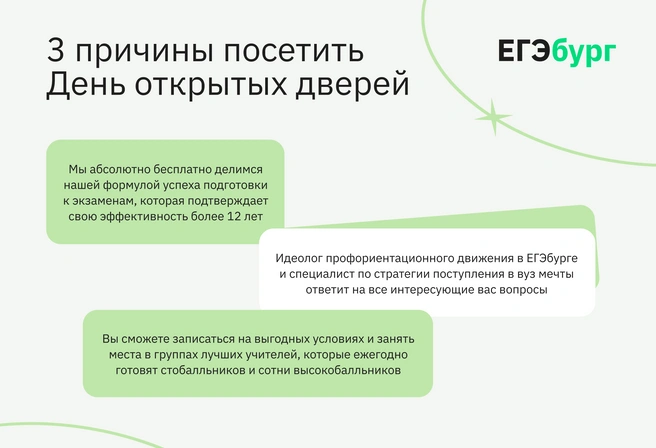 3 причины посетить День открытых дверей

ЕГЭбург

Мы абсолютно бесплатно делимся нашей формулой успеха подготовки к экзаменам, которая подтверждает свою эффективность более 12 лет

Идеолог профориентационного движения в ЕГЭбурге и специалист по стратегии поступления в вуз мечты ответит на все интересующие вас вопросы

Вы сможете записаться на выгодных условиях и занять места в группах лучших учителей, которые ежегодно готовят стобалльников и сотни высокобалльников